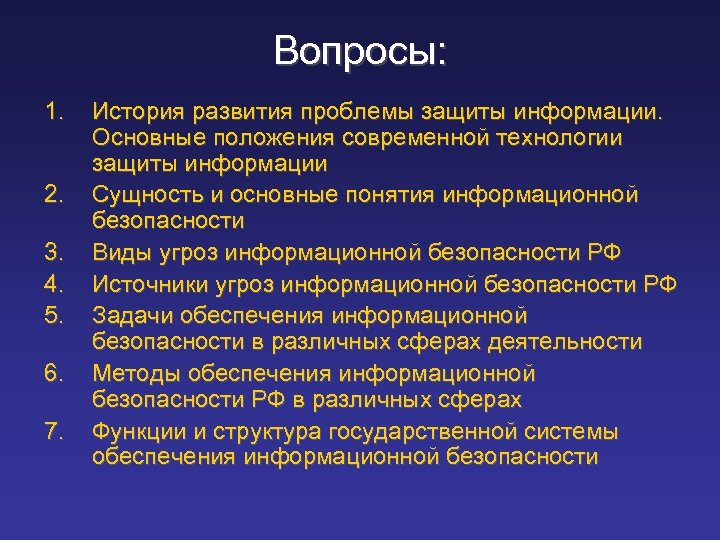 Вопросы:

1. История развития проблемы защиты информации. Основные положения современной технологии защиты информации
2. Сущность и основные понятия информационной безопасности
3. Виды угроз информационной безопасности РФ
4. Источники угроз информационной безопасности РФ
5. Задачи обеспечения информационной безопасности в различных сферах деятельности
6. Методы обеспечения информационной безопасности РФ в различных сферах
7. Функции и структура государственной системы обеспечения информационной безопасности